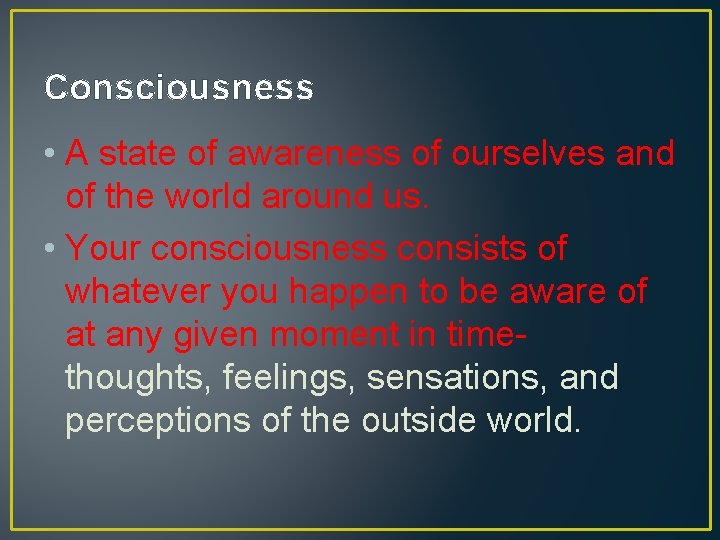 Consciousness

• A state of awareness of ourselves and of the world around us.

• Your consciousness consists of whatever you happen to be aware of at any given moment in time- thoughts, feelings, sensations, and perceptions of the outside world.